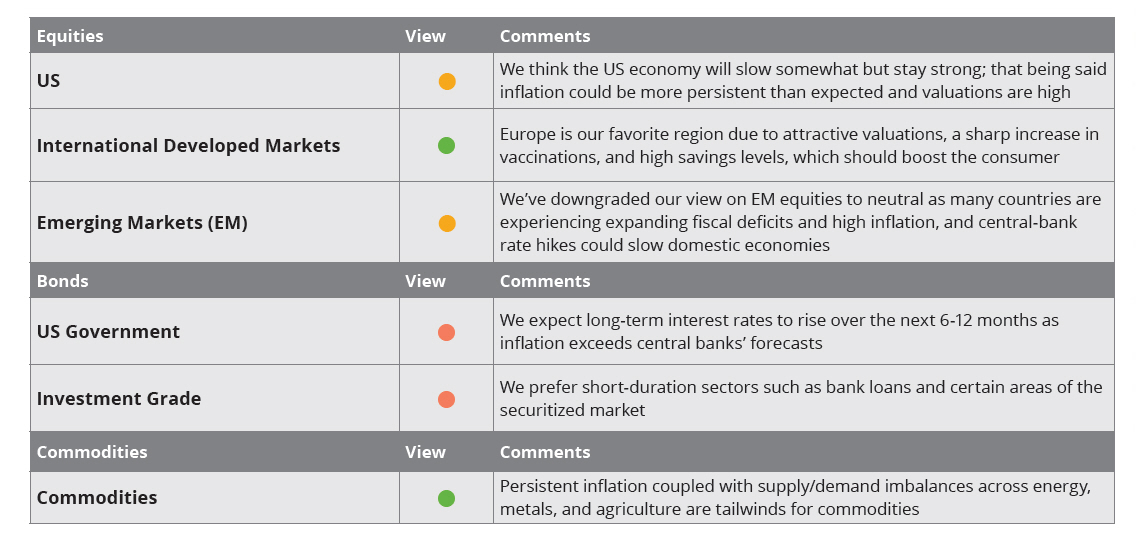 | Equities | View | Comments |
|---|---|---|
| US | | We think the US economy will slow somewhat but stay strong; that being said inflation could be more persistent than expected and valuations are high |
| International Developed Markets | | Europe is our favorite region due to attractive valuations, a sharp increase in vaccinations, and high savings levels, which should boost the consumer |
| Emerging Markets (EM) | | We've downgraded our view on EM equities to neutral as many countries are experiencing expanding fiscal deficits and high inflation, and central-bank rate hikes could slow domestic economies |
| Bonds | View | Comments |
| US Government | | We expect long-term interest rates to rise over the next 6-12 months as inflation exceeds central banks' forecasts |
| Investment Grade | | We prefer short-duration sectors such as bank loans and certain areas of the securitized market |
| Commodities | View | Comments |
| Commodities | | Persistent inflation coupled with supply/demand imbalances across energy, metals, and agriculture are tailwinds for commodities |